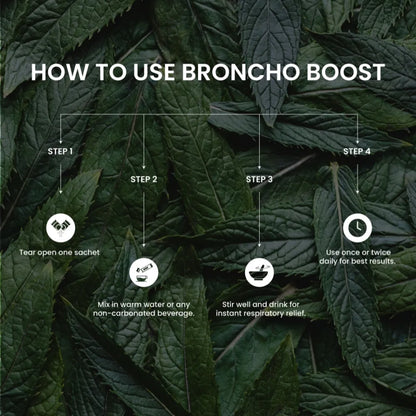 HOW TO USE BRONCHO BOOST

STEP 1

Tear open one sachet

STEP 2

Mix in warm water or any non-carbonated beverage.

STEP 3

Stir well and drink for instant respiratory relief.

STEP 4

Use once or twice daily for best results.